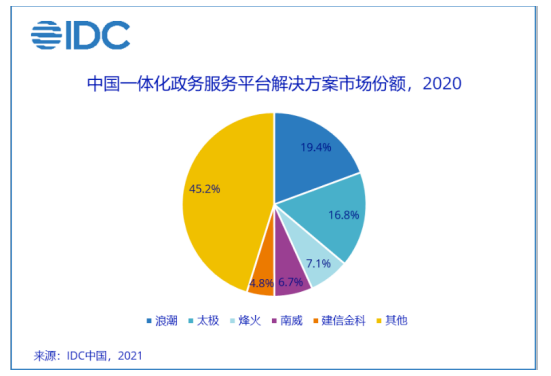 IDC

中国一体化政务服务平台解决方案市场份额，2020

19.4%
16.8%
7.1%
6.7%
4.8%
45.2%

浪潮 太极 烽火 南威 建信金科 其他

来源：IDC中国，2021